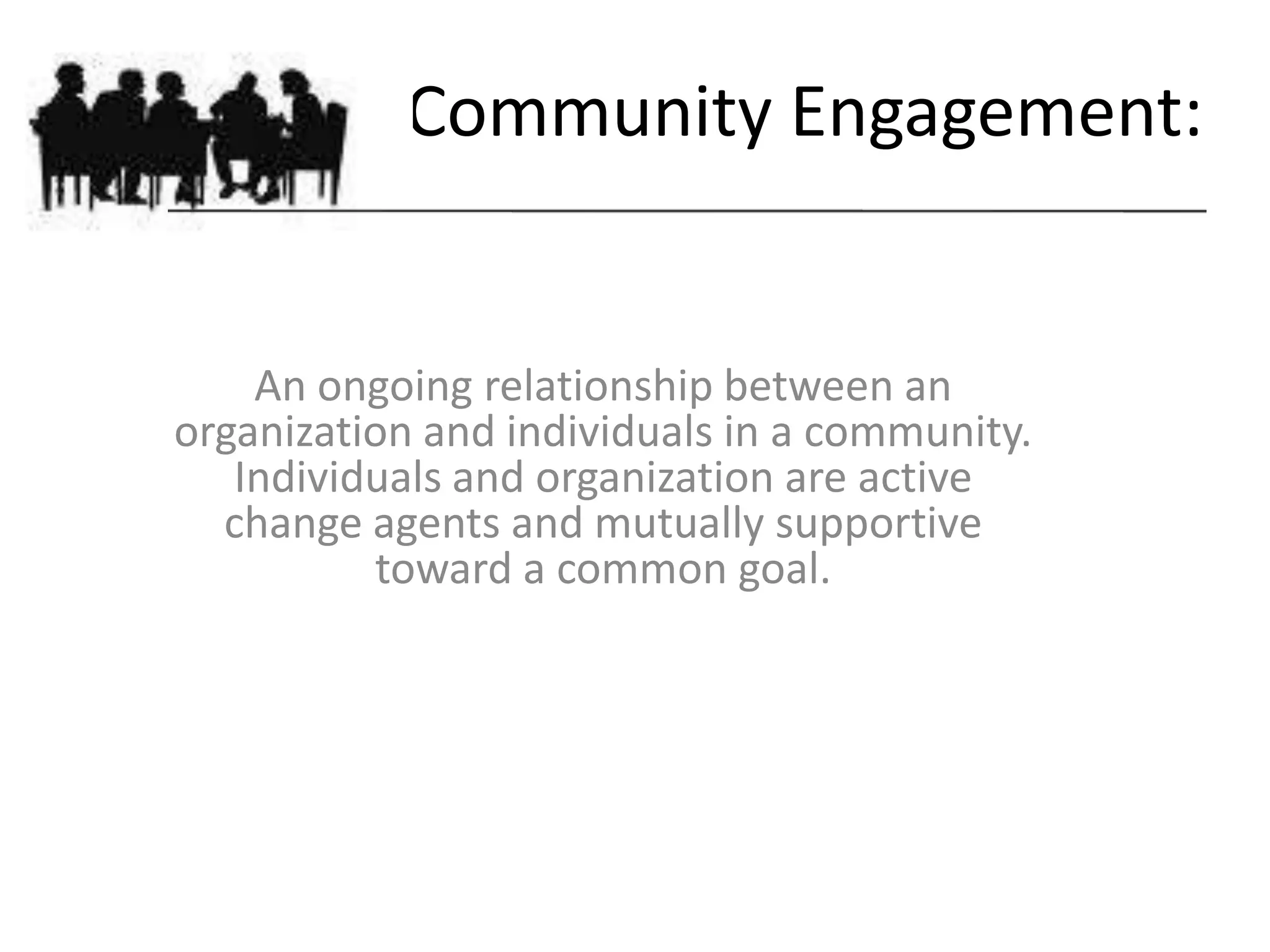 Community Engagement:

An ongoing relationship between an organization and individuals in a community. Individuals and organization are active change agents and mutually supportive toward a common goal.